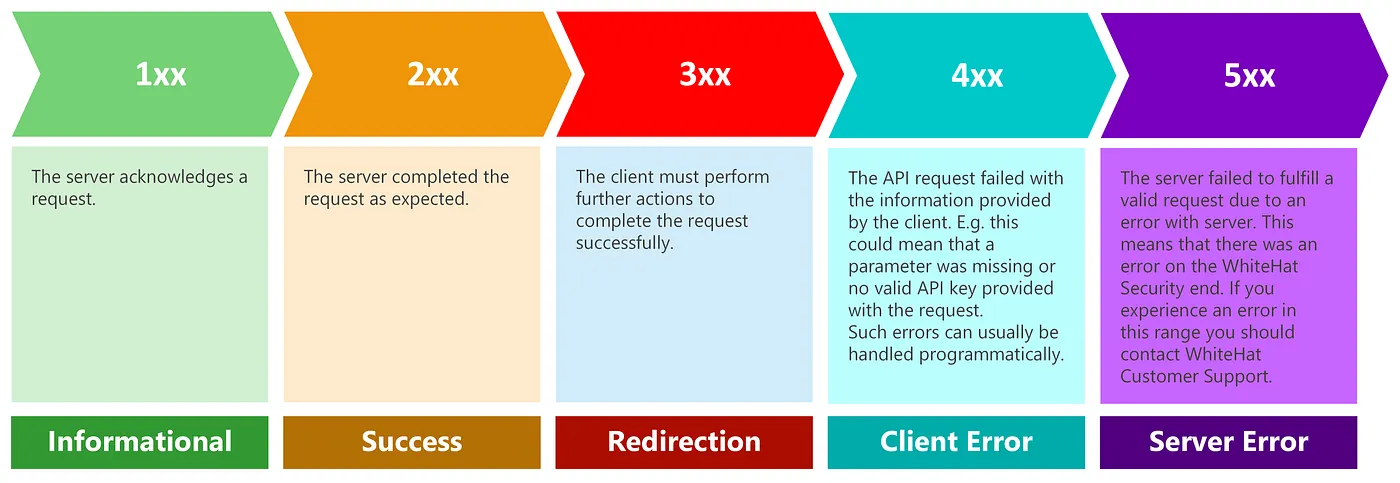 1xx

The server acknowledges a request.

Informational

2xx

The server completed the request as expected.

Success

3xx

The client must perform further actions to complete the request successfully.

Redirection

4xx

The API request failed with the information provided by the client. E.g. this could mean that a parameter was missing or no valid API key provided with the request.
Such errors can usually be handled programmatically.

Client Error

5xx

The server failed to fulfill a valid request due to an error with server. This means that there was an error on the WhiteHat Security end. If you experience an error in this range you should contact WhiteHat Customer Support.

Server Error